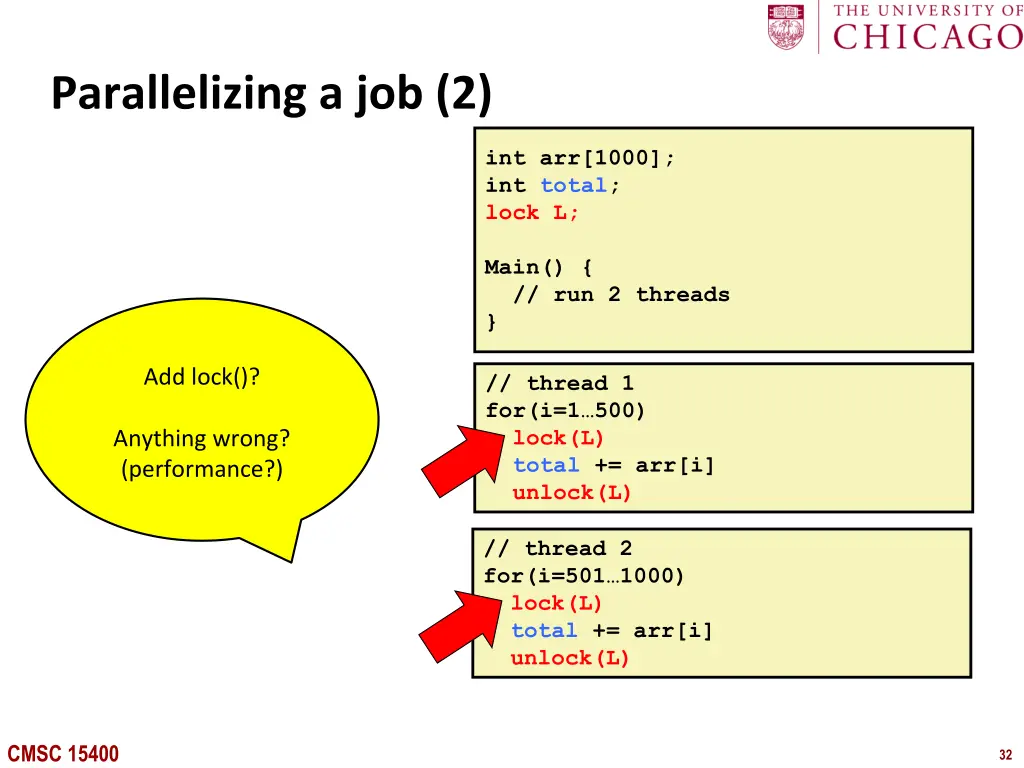 THE UNIVERSITY OF CHICAGO

Parallelizing a job (2)

int arr[1000];
int total;
lock L;

Main() {
  // run 2 threads
}

Add lock()?

Anything wrong?
(performance?)

// thread 1
for(i=1…500)
  lock(L)
  total += arr[i]
  unlock(L)

// thread 2
for(i=501…1000)
  lock(L)
  total += arr[i]
  unlock(L)

CMSC 15400

32